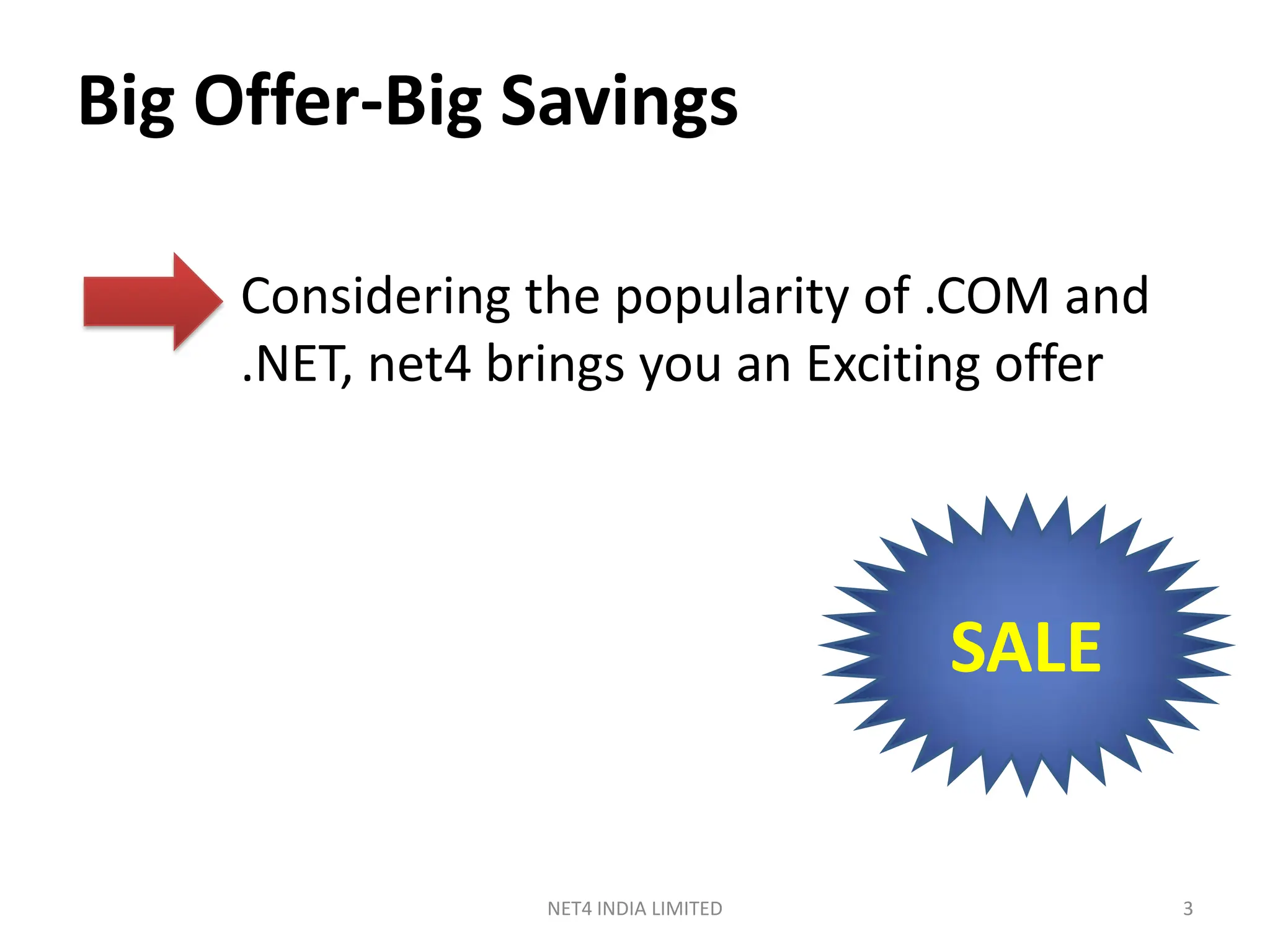 Big Offer-Big Savings

Considering the popularity of .COM and .NET, net4 brings you an Exciting offer

SALE

NET4 INDIA LIMITED

3